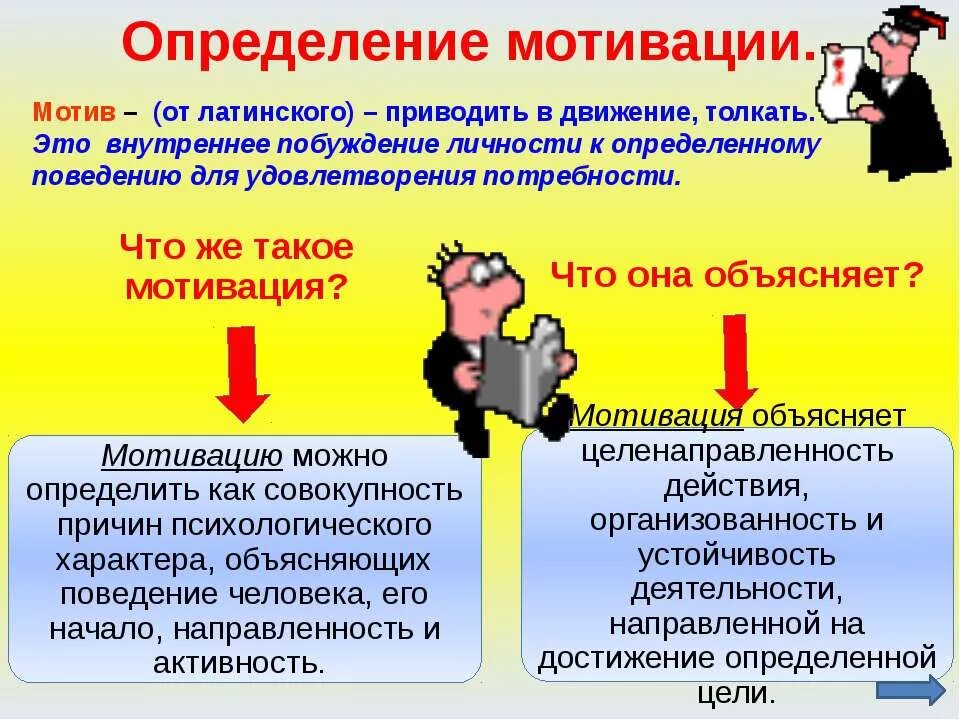 Определение мотивации.

Мотив – (от латинского) – приводить в движение, толкать. Это внутреннее побуждение личности к определенному поведению для удовлетворения потребности.

Что же такое мотивация?

Что она объясняет?

Мотивацию можно определить как совокупность причин психологического характера, объясняющих поведение человека, его начало, направленность и активность.

Мотивация объясняет целенаправленность действия, организованность и устойчивость деятельности, направленной на достижение определенной цели.